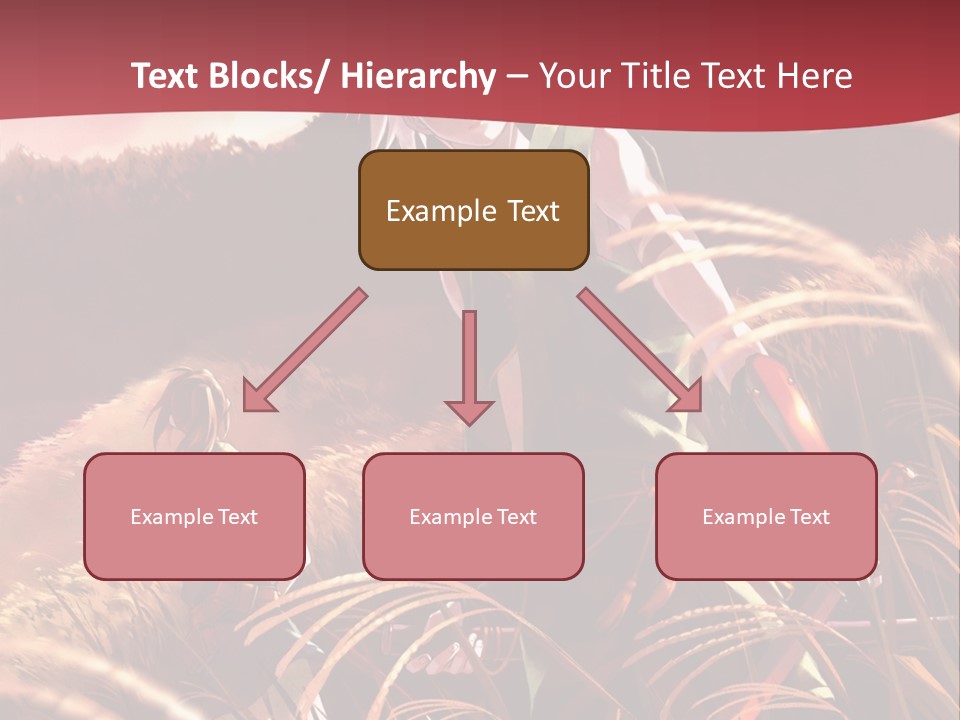 Text Blocks/ Hierarchy – Your Title Text Here

Example Text

Example Text

Example Text

Example Text